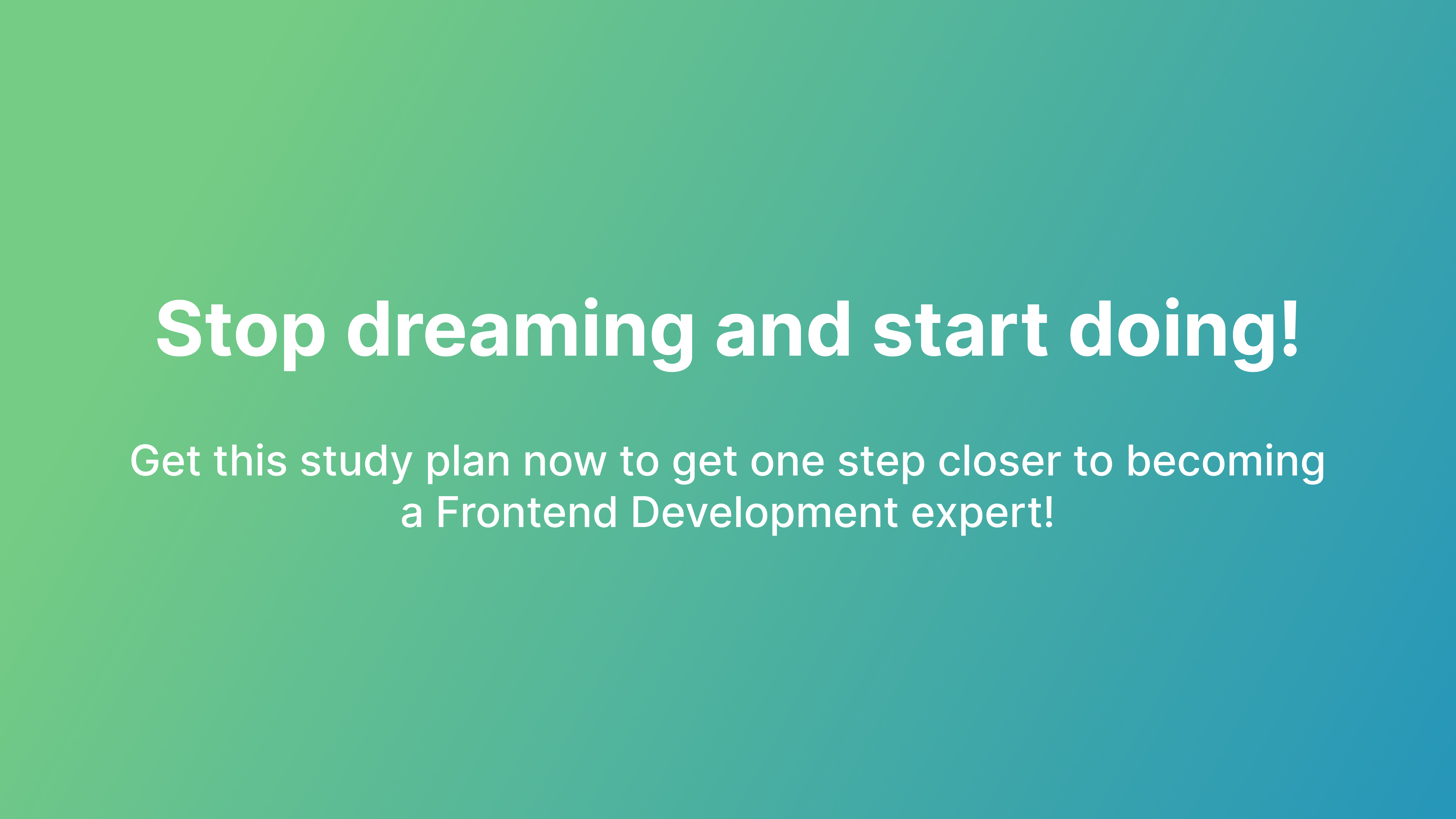 Stop dreaming and start doing!

Get this study plan now to get one step closer to becoming a Frontend Development expert!